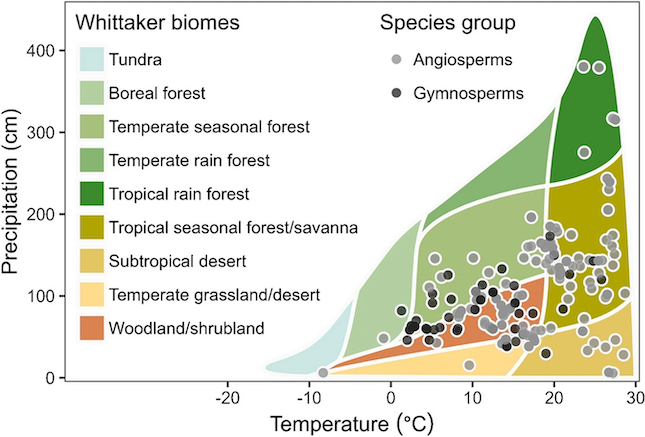 Whittaker biomes
Tundra
Boreal forest
Temperate seasonal forest
Temperate rain forest
Tropical rain forest
Tropical seasonal forest/savanna
Subtropical desert
Temperate grassland/desert
Woodland/shrubland

Species group
Angiosperms
Gymnosperms

Precipitation (cm)
400
300
200
100
0

-20
-10
0
10
20
30
Temperature (°C)